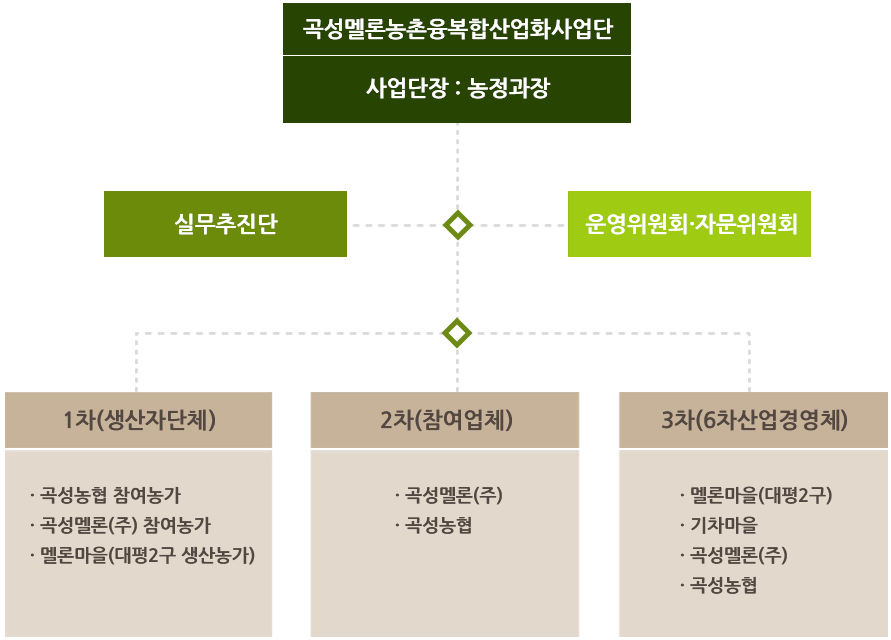 곡성멜론농촌융복합산업화사업단

사업단장 : 농정과장

실무추진단

운영위원회·자문위원회

1차(생산자단체)

· 곡성농협 참여농가
· 곡성멜론(주) 참여농가
· 멜론마을(대평2구 생산농가)

2차(참여업체)

· 곡성멜론(주)
· 곡성농협

3차(6차산업경영체)

· 멜론마을(대평2구)
· 기차마을
· 곡성멜론(주)
· 곡성농협